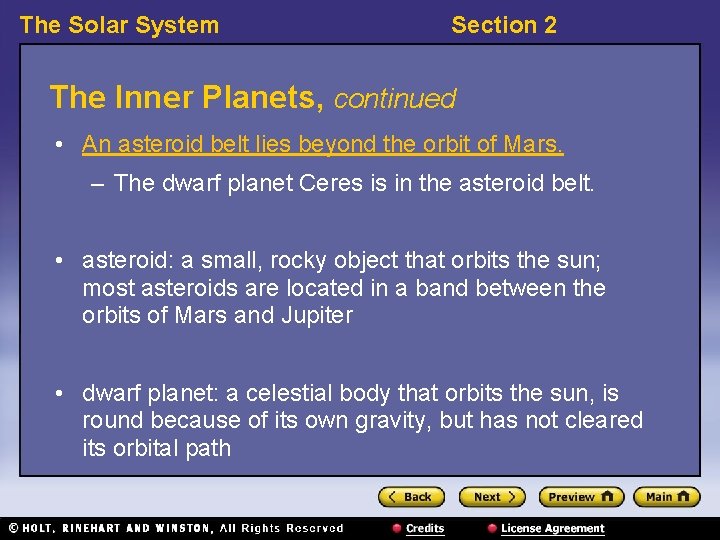 The Solar System

Section 2

The Inner Planets, continued

• An asteroid belt lies beyond the orbit of Mars.

– The dwarf planet Ceres is in the asteroid belt.

• asteroid: a small, rocky object that orbits the sun; most asteroids are located in a band between the orbits of Mars and Jupiter

• dwarf planet: a celestial body that orbits the sun, is round because of its own gravity, but has not cleared its orbital path

Back

Next

Preview

Main

© HOLT, RINEHART AND WINSTON, All Rights Reserved

Credits

License Agreement